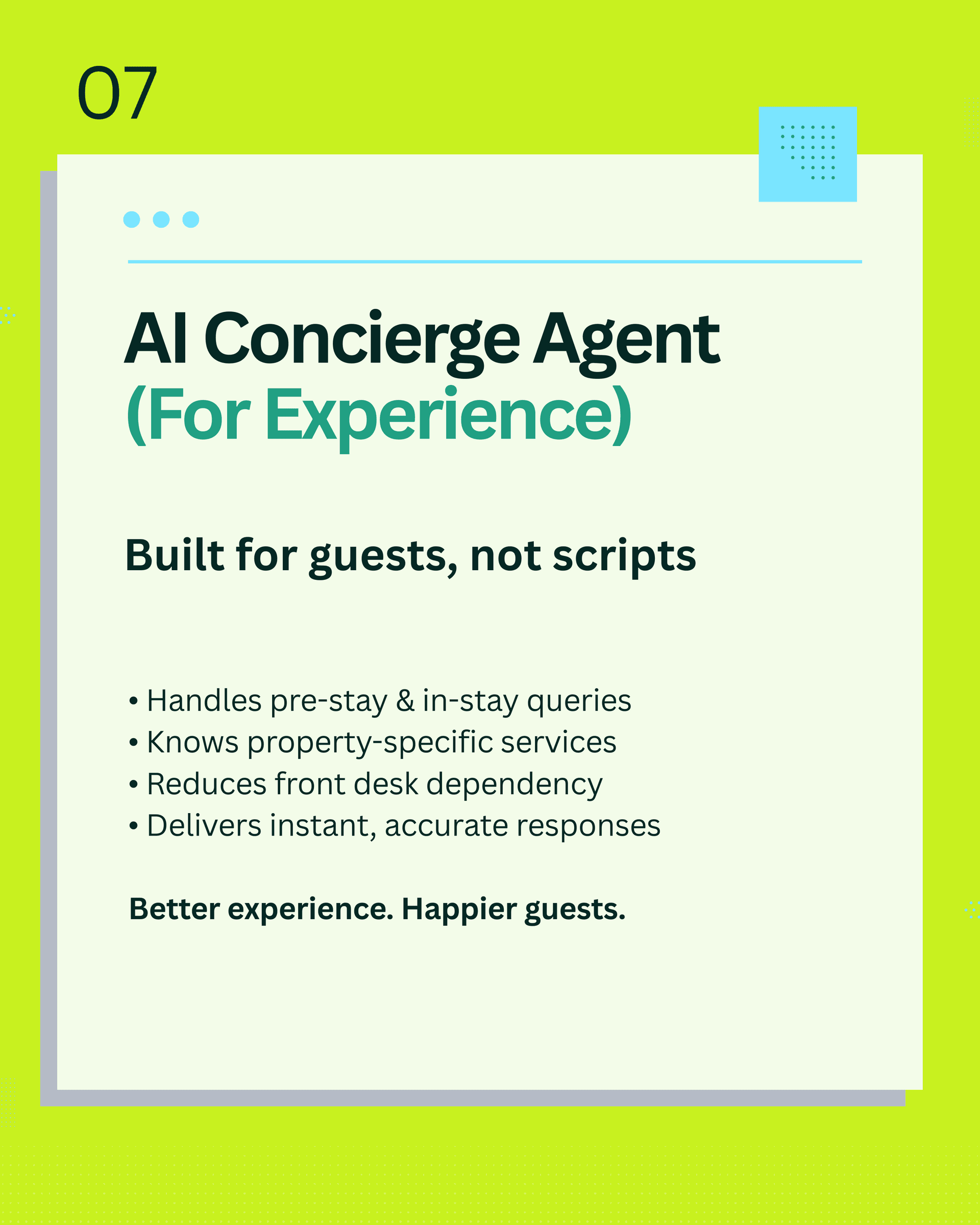 07

AI Concierge Agent
(For Experience)

Built for guests, not scripts

• Handles pre-stay & in-stay queries
• Knows property-specific services
• Reduces front desk dependency
• Delivers instant, accurate responses

Better experience. Happier guests.